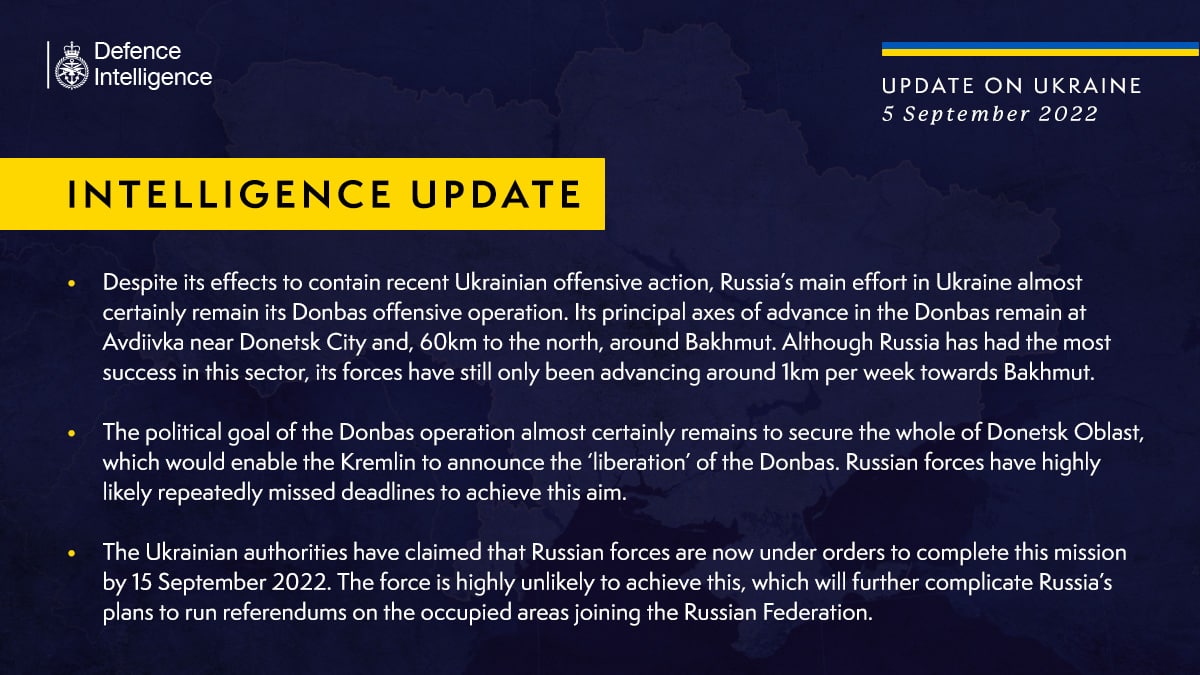 Defence Intelligence

UPDATE ON UKRAINE
5 September 2022

INTELLIGENCE UPDATE

• Despite its effects to contain recent Ukrainian offensive action, Russia's main effort in Ukraine almost certainly remain its Donbas offensive operation. Its principal axes of advance in the Donbas remain at Avdiivka near Donetsk City and, 60km to the north, around Bakhmut. Although Russia has had the most success in this sector, its forces have still only been advancing around 1km per week towards Bakhmut.

• The political goal of the Donbas operation almost certainly remains to secure the whole of Donetsk Oblast, which would enable the Kremlin to announce the 'liberation' of the Donbas. Russian forces have highly likely repeatedly missed deadlines to achieve this aim.

• The Ukrainian authorities have claimed that Russian forces are now under orders to complete this mission by 15 September 2022. The force is highly unlikely to achieve this, which will further complicate Russia's plans to run referendums on the occupied areas joining the Russian Federation.